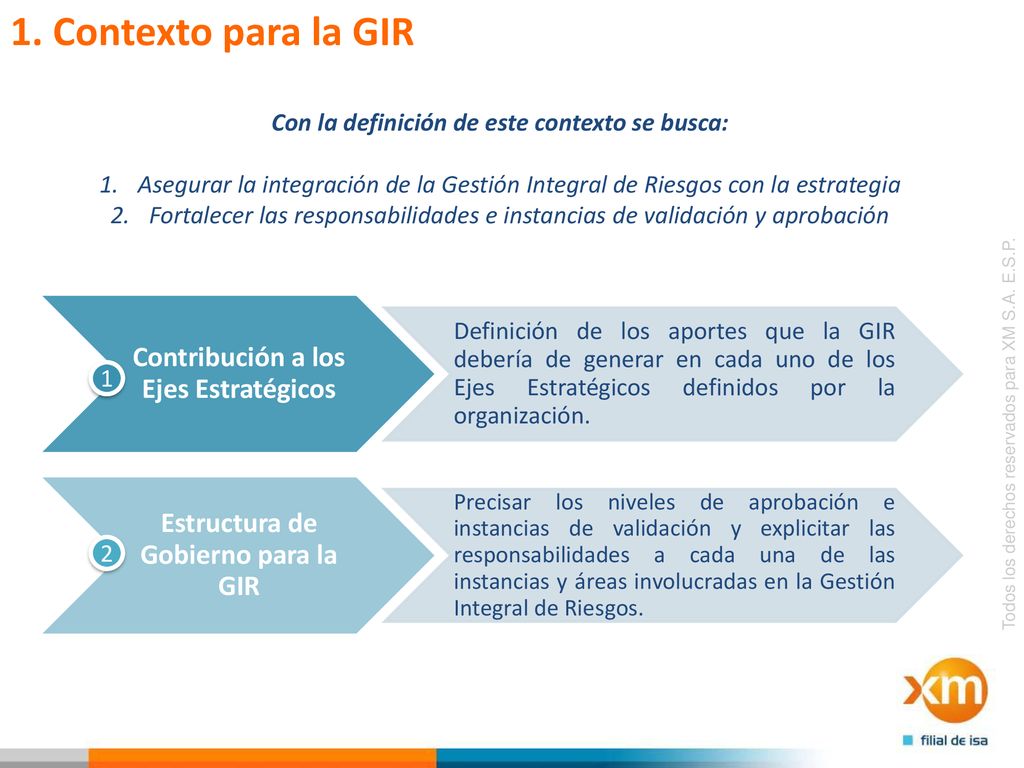 1. Contexto para la GIR

Con la definición de este contexto se busca:

1. Asegurar la integración de la Gestión Integral de Riesgos con la estrategia
2. Fortalecer las responsabilidades e instancias de validación y aprobación

1 Contribución a los Ejes Estratégicos

Definición de los aportes que la GIR debería de generar en cada uno de los Ejes Estratégicos definidos por la organización.

2 Estructura de Gobierno para la GIR

Precisar los niveles de aprobación e instancias de validación y explicitar las responsabilidades a cada una de las instancias y áreas involucradas en la Gestión Integral de Riesgos.

Todos los derechos reservados para XM S.A. E.S.P.

xm filial de isa